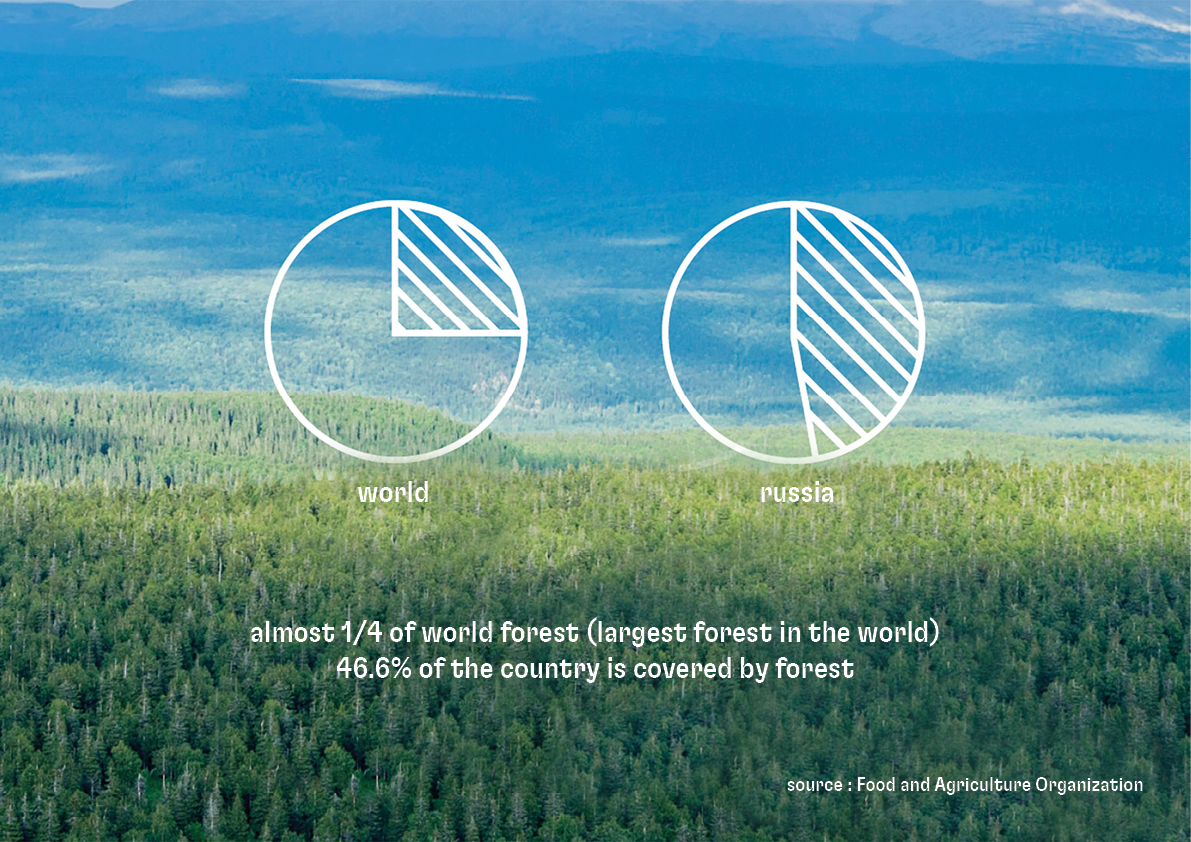 world

russia

almost 1/4 of world forest (largest forest in the world)
46.6% of the country is covered by forest

source : Food and Agriculture Organization